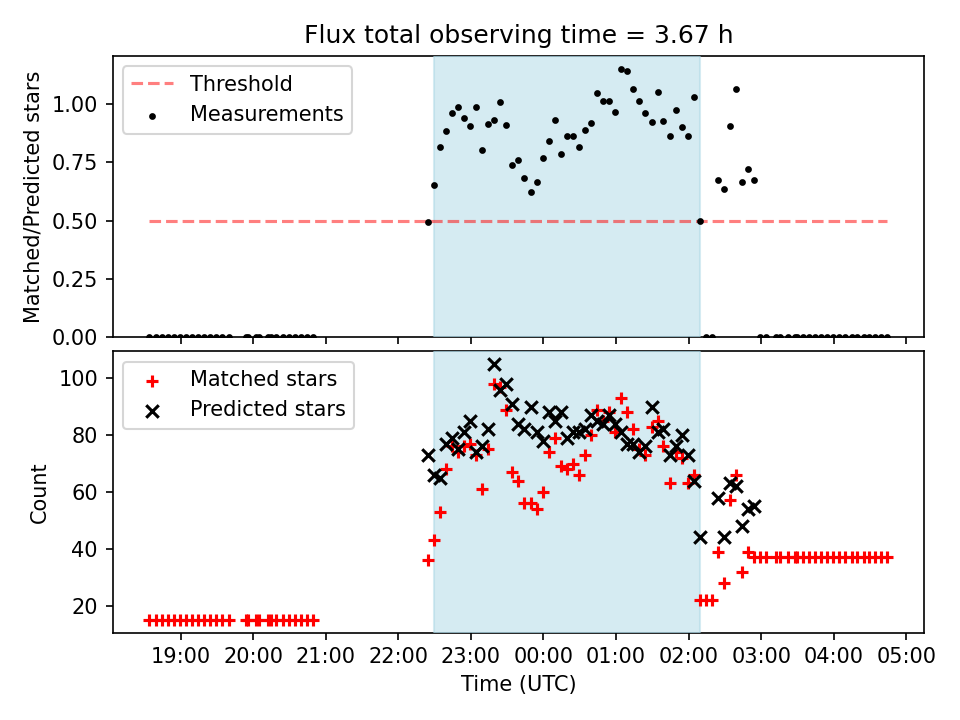 Flux total observing time = 3.67 h

Threshold
Measurements

Matched/Predicted stars

1.00
0.75
0.50
0.25
0.00

Matched stars
Predicted stars

Count

100
80
60
40
20

19:00 20:00 21:00 22:00 23:00 00:00 01:00 02:00 03:00 04:00 05:00

Time (UTC)